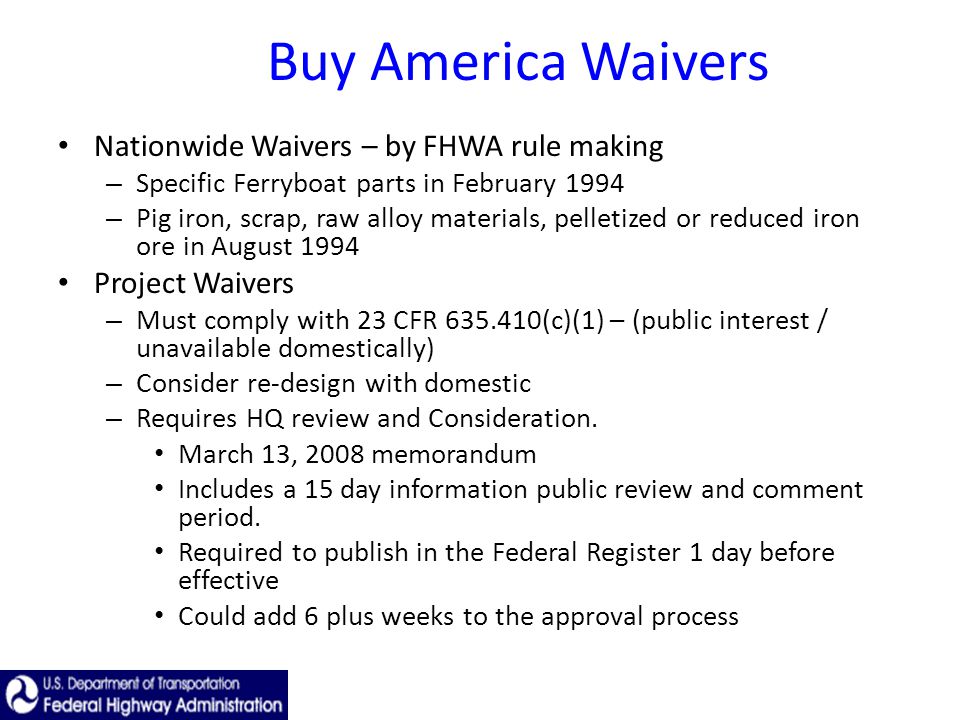 Buy America Waivers

• Nationwide Waivers – by FHWA rule making
  – Specific Ferryboat parts in February 1994
  – Pig iron, scrap, raw alloy materials, pelletized or reduced iron ore in August 1994
• Project Waivers
  – Must comply with 23 CFR 635.410(c)(1) – (public interest / unavailable domestically)
  – Consider re-design with domestic
  – Requires HQ review and Consideration.
    • March 13, 2008 memorandum
    • Includes a 15 day information public review and comment period.
    • Required to publish in the Federal Register 1 day before effective
    • Could add 6 plus weeks to the approval process

U.S. Department of Transportation
Federal Highway Administration